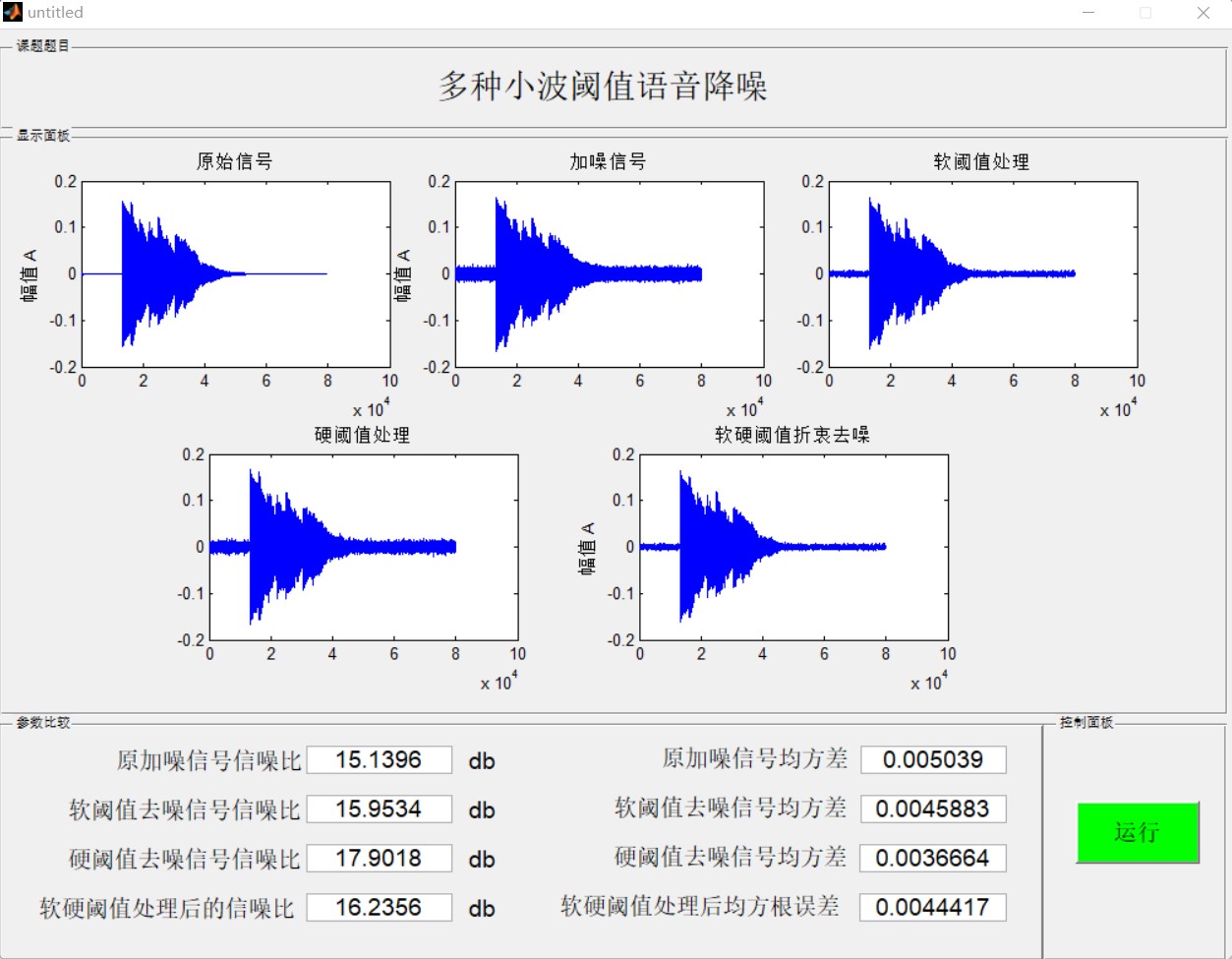 untitled

课题题目

多种小波阈值语音降噪

显示面板

原始信号
幅值 A
0.2
0.1
0
-0.1
-0.2
0 2 4 6 8 10
x $10^4$

加噪信号
幅值 A
0.2
0.1
0
-0.1
-0.2
0 2 4 6 8 10
x $10^4$

软阈值处理
0.2
0.1
0
-0.1
-0.2
0 2 4 6 8 10
x $10^4$

硬阈值处理
0.2
0.1
0
-0.1
-0.2
0 2 4 6 8 10
x $10^4$

软硬阈值折衷去噪
幅值 A
0.2
0.1
0
-0.1
-0.2
0 2 4 6 8 10
x $10^4$

参数比较

原加噪信号信噪比 15.1396 db
软阈值去噪信号信噪比 15.9534 db
硬阈值去噪信号信噪比 17.9018 db
软硬阈值处理后的信噪比 16.2356 db

原加噪信号均方差 0.005039
软阈值去噪信号均方差 0.0045883
硬阈值去噪信号均方差 0.0036664
软硬阈值处理后均方根误差 0.0044417

控制面板

运行